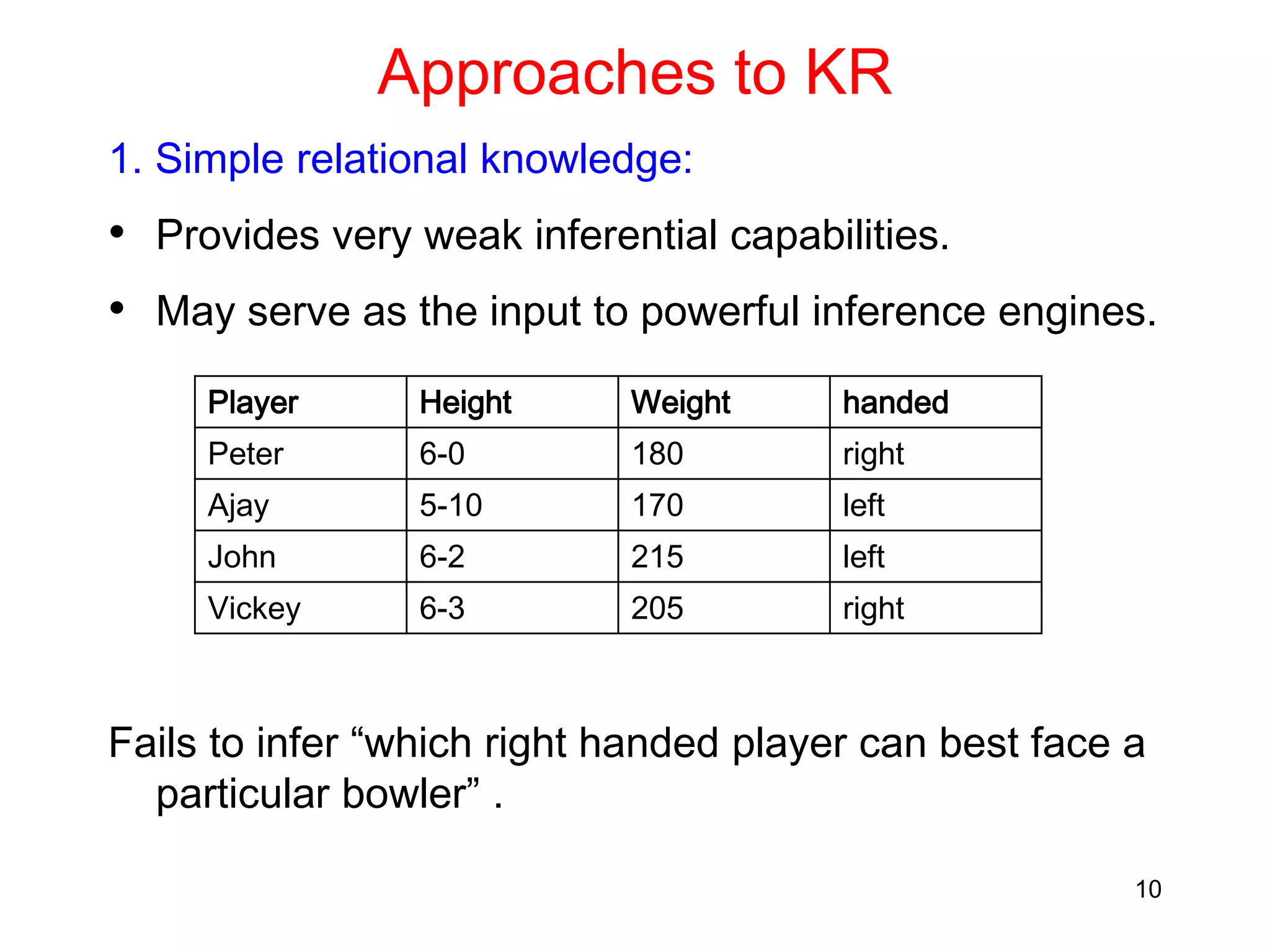 Approaches to KR

1. Simple relational knowledge:

• Provides very weak inferential capabilities.

• May serve as the input to powerful inference engines.

| Player | Height | Weight | handed |
|---|---|---|---|
| Peter | 6-0 | 180 | right |
| Ajay | 5-10 | 170 | left |
| John | 6-2 | 215 | left |
| Vickey | 6-3 | 205 | right |

Fails to infer “which right handed player can best face a particular bowler” .

10